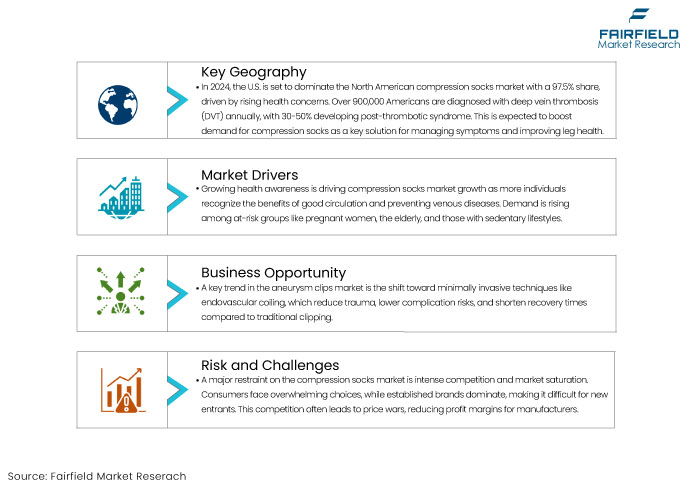 FAIRFIELD
Market Research

Key Geography
• In 2024, the U.S. is set to dominate the North American compression socks market with a 97.5% share, driven by rising health concerns. Over 900,000 Americans are diagnosed with deep vein thrombosis (DVT) annually, with 30-50% developing post-thrombotic syndrome. This is expected to boost demand for compression socks as a key solution for managing symptoms and improving leg health.

Market Drivers
• Growing health awareness is driving compression socks market growth as more individuals recognize the benefits of good circulation and preventing venous diseases. Demand is rising among at-risk groups like pregnant women, the elderly, and those with sedentary lifestyles.

Business Opportunity
• A key trend in the aneurysm clips market is the shift toward minimally invasive techniques like endovascular coiling, which reduce trauma, lower complication risks, and shorten recovery times compared to traditional clipping.

Risk and Challenges
• A major restraint on the compression socks market is intense competition and market saturation. Consumers face overwhelming choices, while established brands dominate, making it difficult for new entrants. This competition often leads to price wars, reducing profit margins for manufacturers.

Source: Fairfield Market Reserach